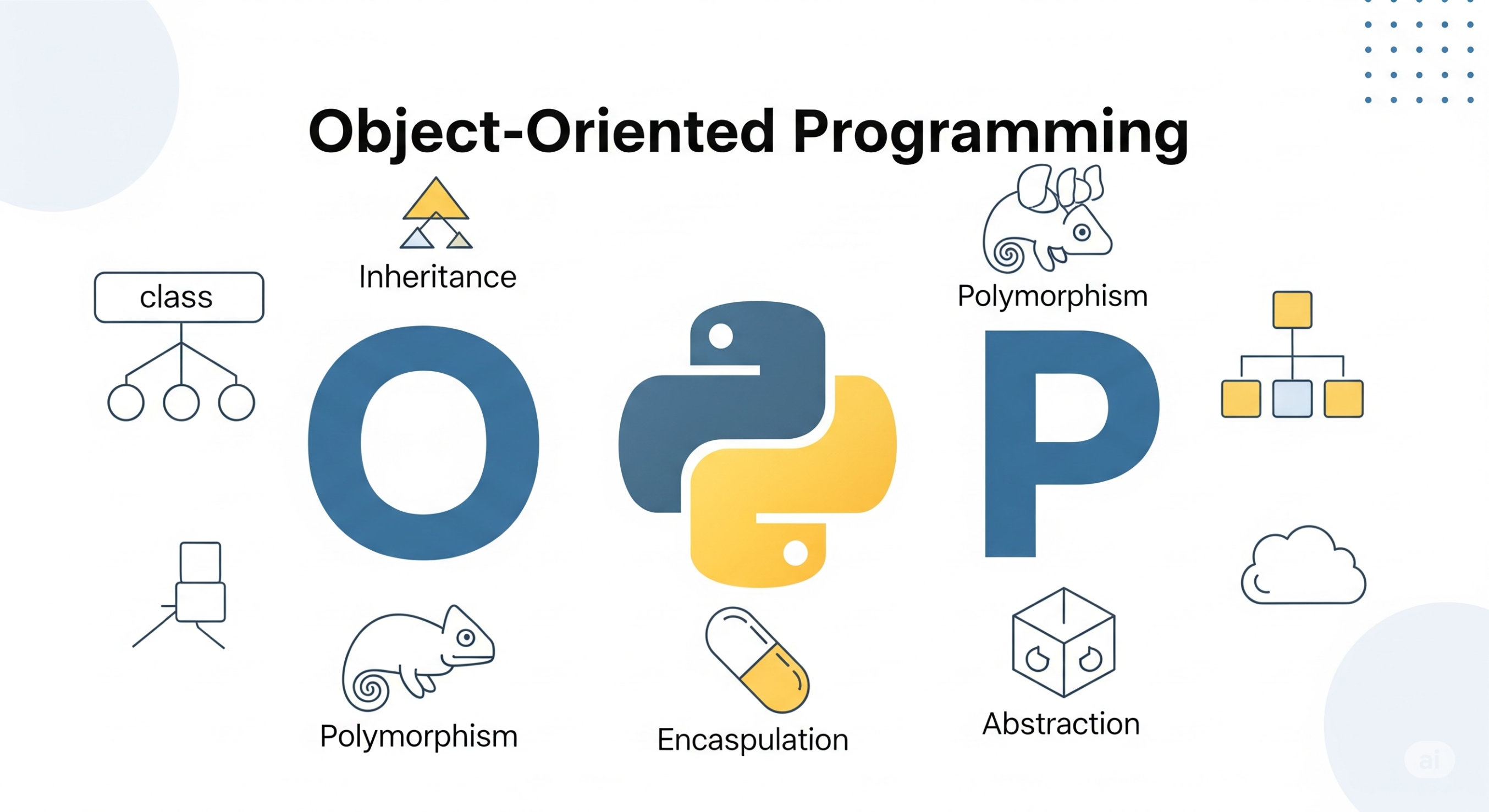 Object-Oriented Programming

class

Inheritance

Polymorphism

O

P

Polymorphism

Encaspulation

Abstraction

ai